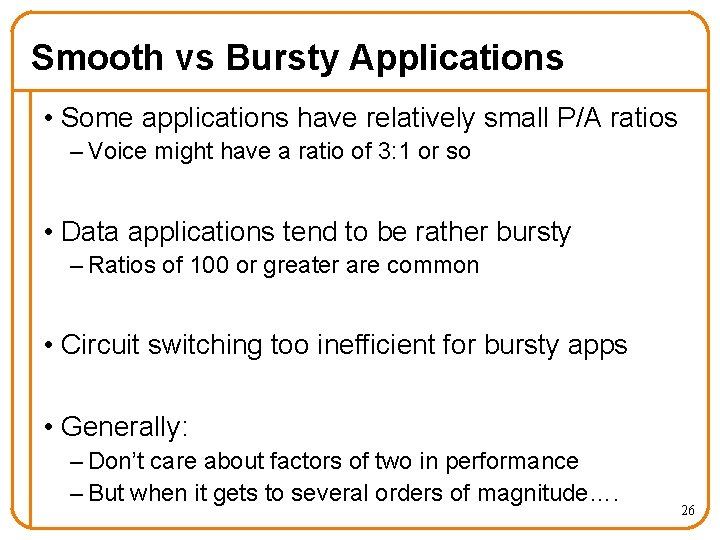 Smooth vs Bursty Applications

• Some applications have relatively small P/A ratios
– Voice might have a ratio of 3:1 or so

• Data applications tend to be rather bursty
– Ratios of 100 or greater are common

• Circuit switching too inefficient for bursty apps

• Generally:
– Don't care about factors of two in performance
– But when it gets to several orders of magnitude….

26